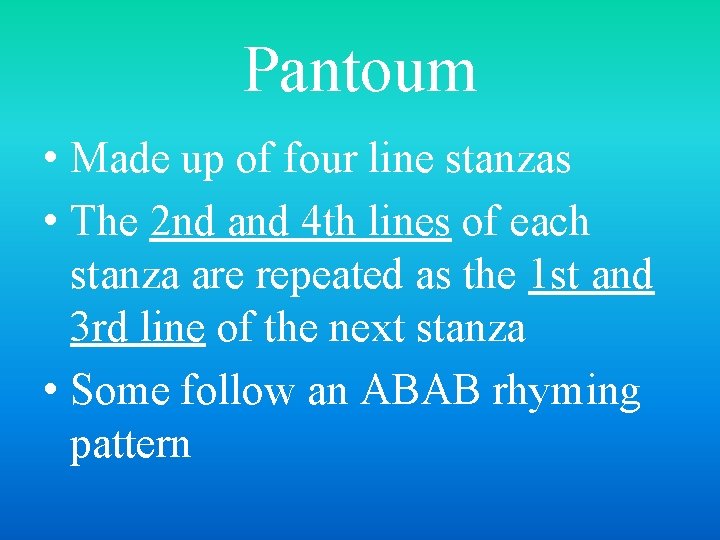 Pantoum

• Made up of four line stanzas
• The 2nd and 4th lines of each stanza are repeated as the 1st and 3rd line of the next stanza
• Some follow an ABAB rhyming pattern